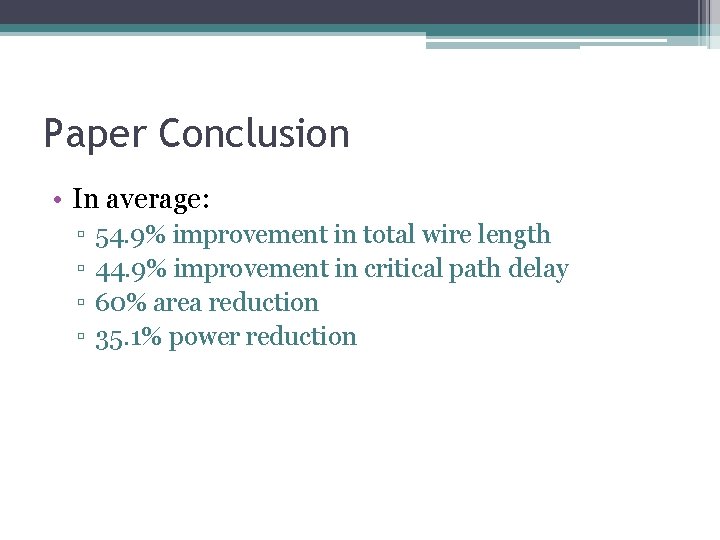 Paper Conclusion

• In average:
▫ 54.9% improvement in total wire length
▫ 44.9% improvement in critical path delay
▫ 60% area reduction
▫ 35.1% power reduction